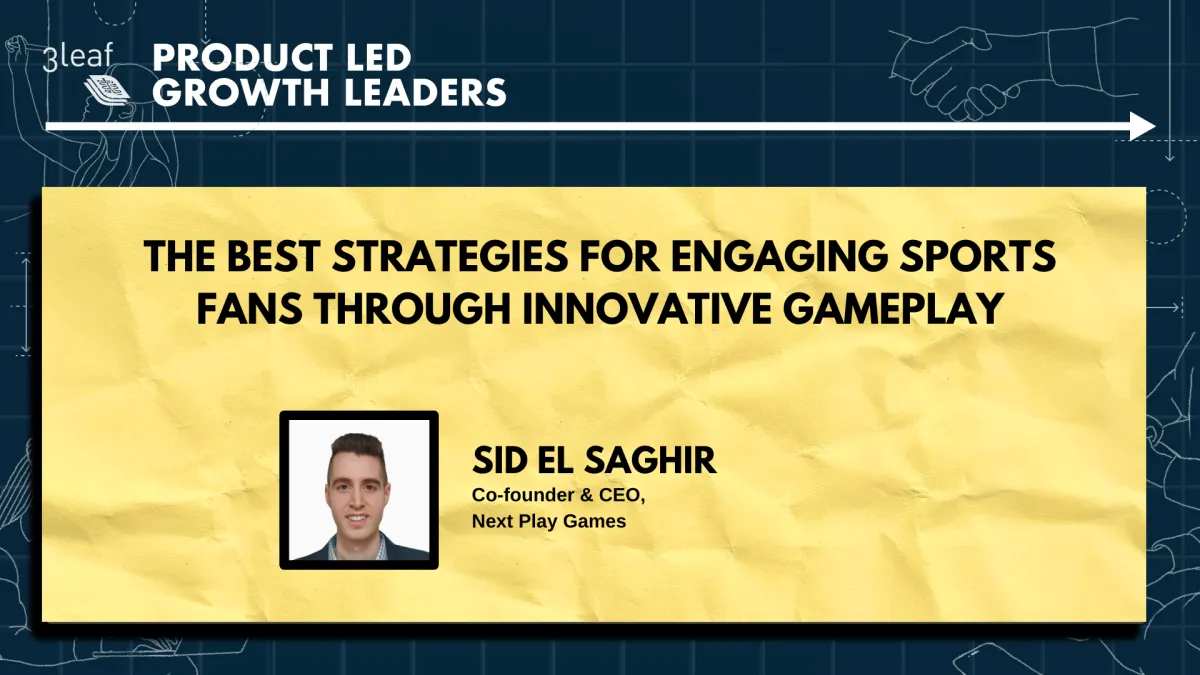 3leaf

PRODUCT LED GROWTH LEADERS

THE BEST STRATEGIES FOR ENGAGING SPORTS FANS THROUGH INNOVATIVE GAMEPLAY

SID EL SAGHIR
Co-founder & CEO,
Next Play Games